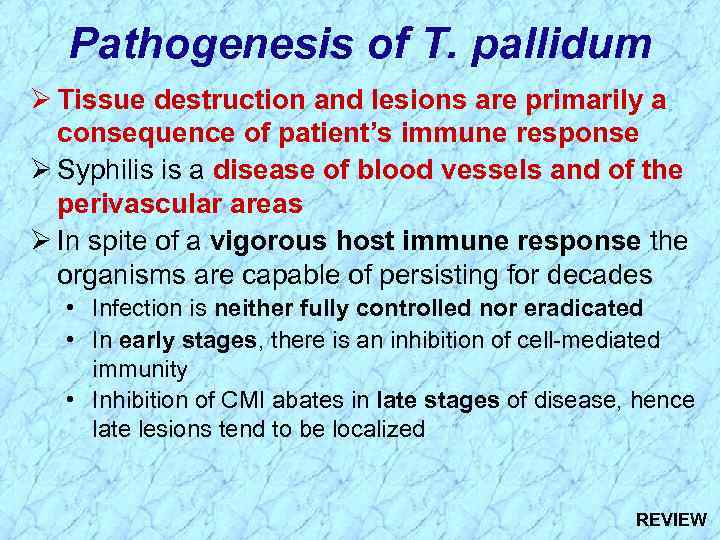 Pathogenesis of T. pallidum

➢ Tissue destruction and lesions are primarily a consequence of patient's immune response

➢ Syphilis is a disease of blood vessels and of the perivascular areas

➢ In spite of a vigorous host immune response the organisms are capable of persisting for decades

• Infection is neither fully controlled nor eradicated

• In early stages, there is an inhibition of cell-mediated immunity

• Inhibition of CMI abates in late stages of disease, hence late lesions tend to be localized

REVIEW